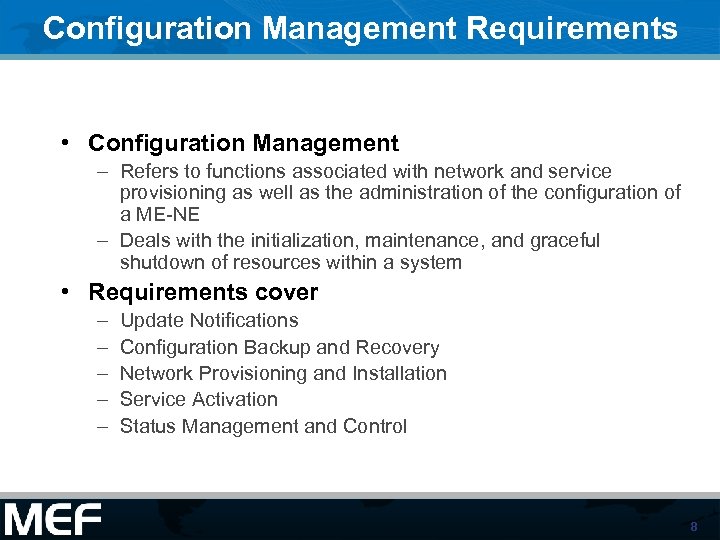 Configuration Management Requirements

• Configuration Management
– Refers to functions associated with network and service provisioning as well as the administration of the configuration of a ME-NE
– Deals with the initialization, maintenance, and graceful shutdown of resources within a system

• Requirements cover
– Update Notifications
– Configuration Backup and Recovery
– Network Provisioning and Installation
– Service Activation
– Status Management and Control

MEF

8